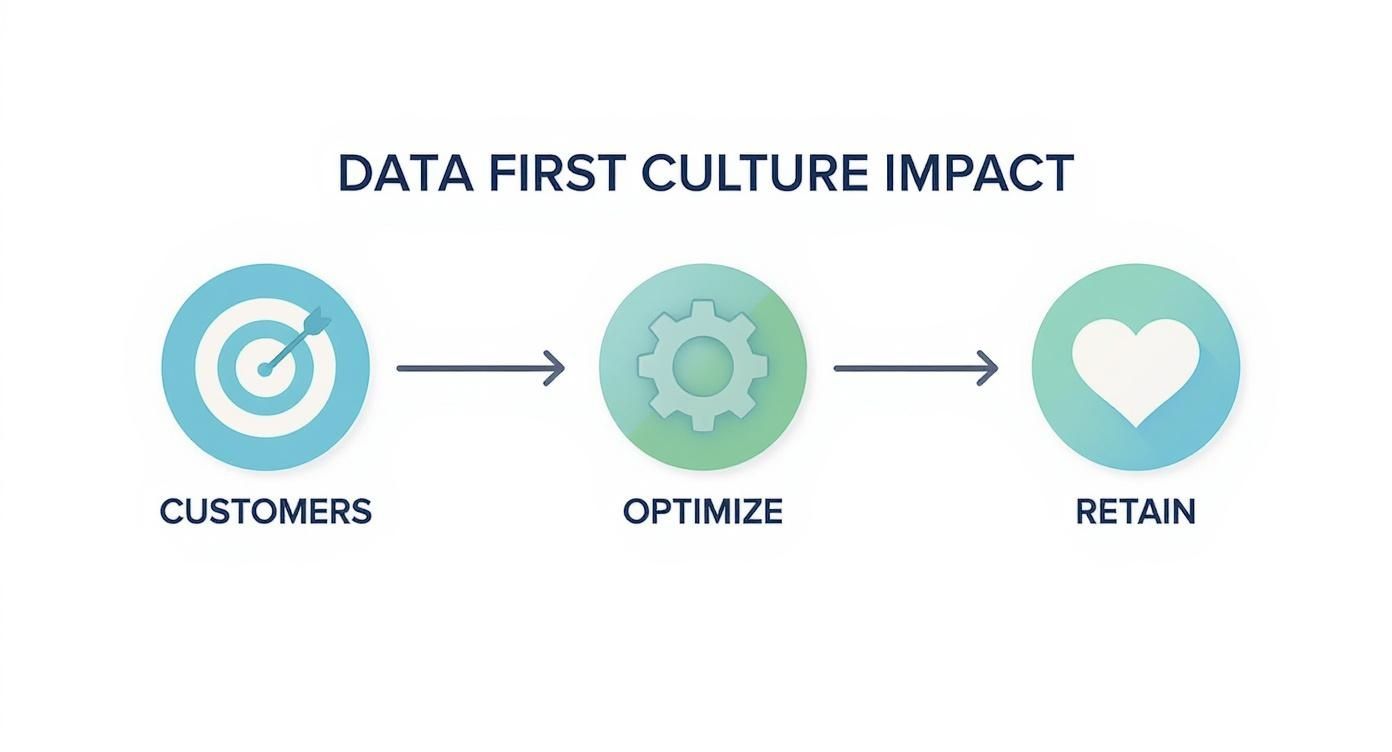 DATA FIRST CULTURE IMPACT

CUSTOMERS

OPTIMIZE

RETAIN